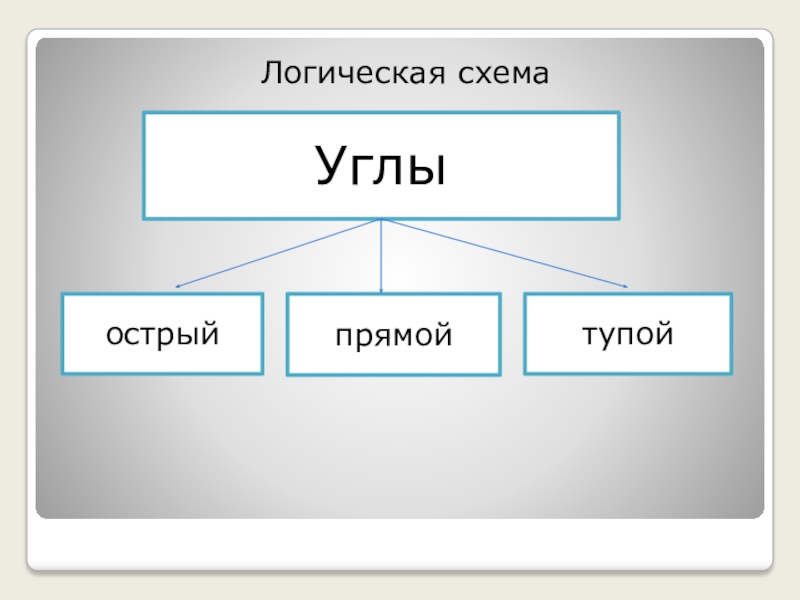 Логическая схема

Углы

острый

прямой

тупой